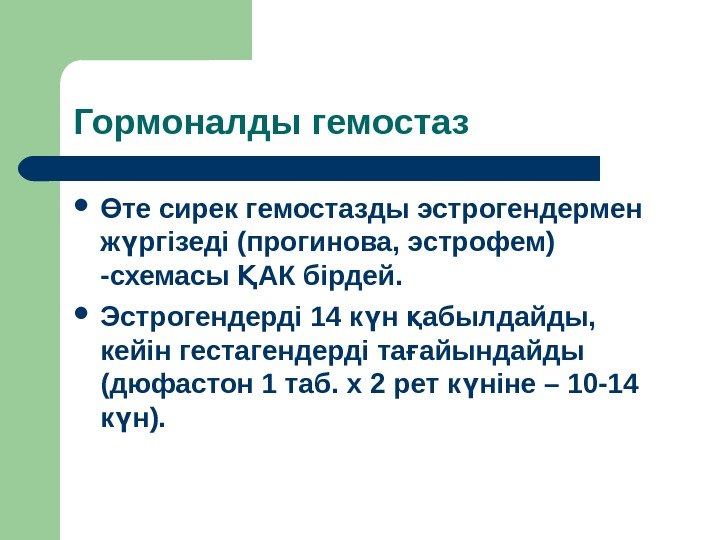 Гормоналды гемостаз

• Өте сирек гемостазды эстрогендермен жүргізеді (прогинова, эстрофем) -схемасы ҚАК бірдей.

• Эстрогендерді 14 күн қабылдайды, кейін гестагендерді тағайындайды (дюфастон 1 таб. х 2 рет күніне – 10-14 күн).